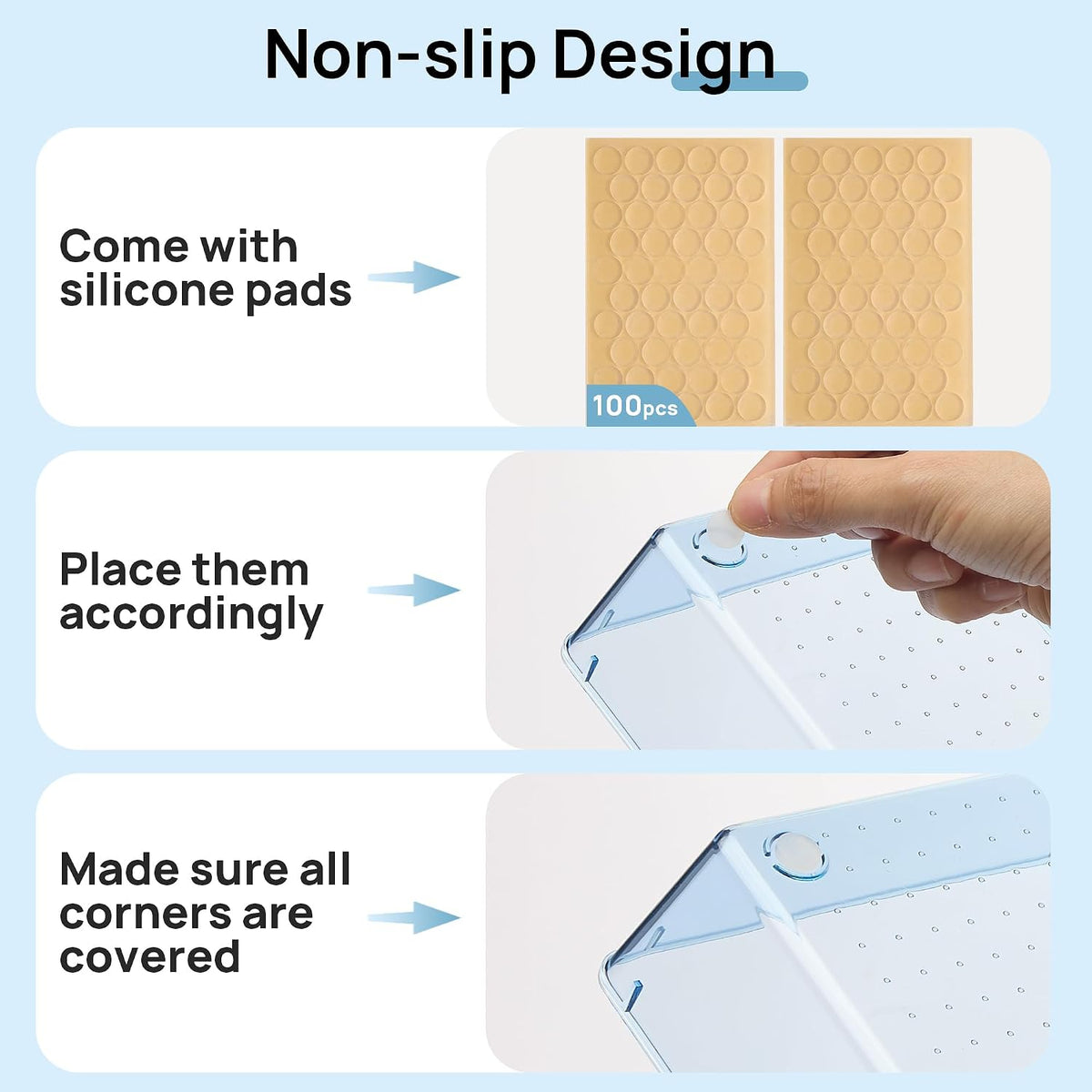 Non-slip Design

Come with silicone pads

100pcs

Place them accordingly

Made sure all corners are covered